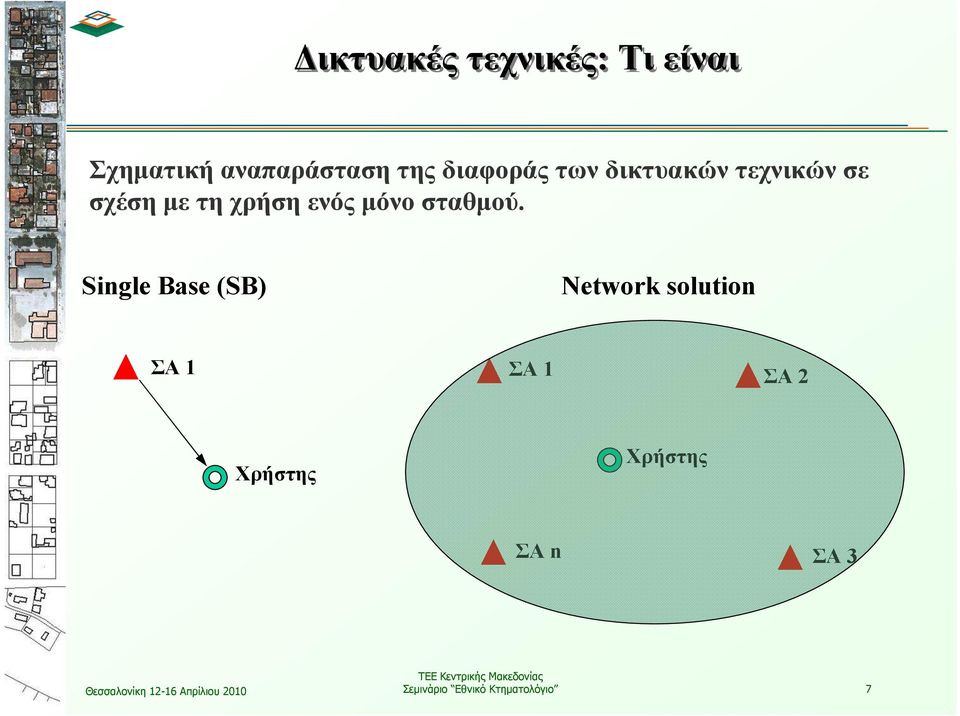 Δικτυακές τεχνικές: Τι είναι

Σχηματική αναπαράσταση της διαφοράς των δικτυακών τεχνικών σε σχέση με τη χρήση ενός μόνο σταθμού.

Single Base (SB)

ΣΑ 1

Χρήστης

Network solution

ΣΑ 1

ΣΑ 2

Χρήστης

ΣΑ n

ΣΑ 3

Θεσσαλονίκη 12-16 Απριλίου 2010

ΤΕΕ Κεντρικής Μακεδονίας
Σεμινάριο "Εθνικό Κτηματολόγιο"

7